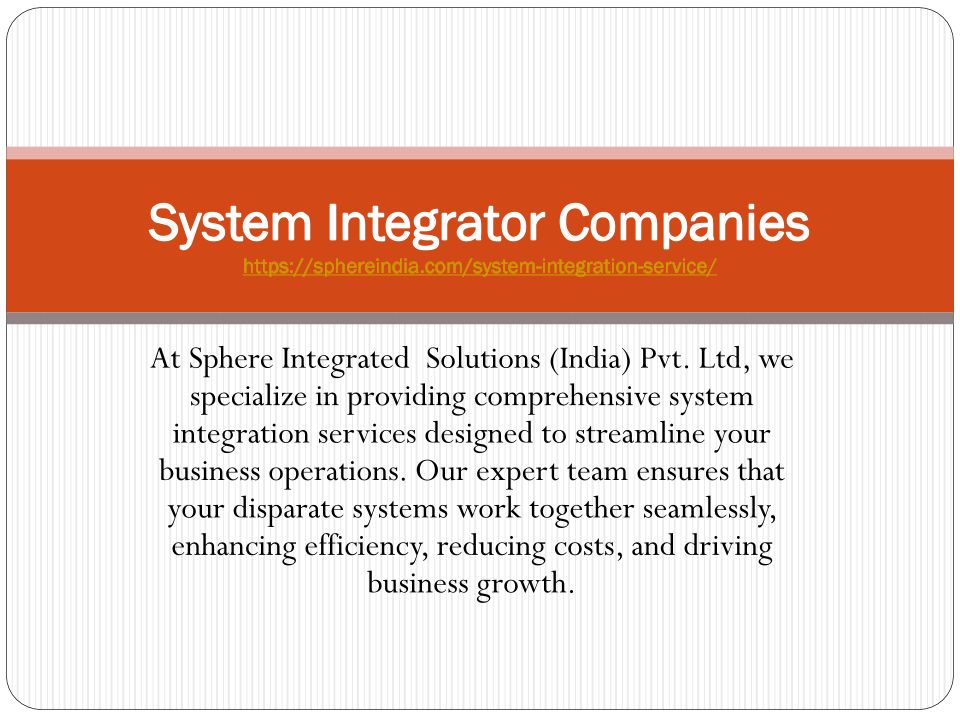 System Integrator Companies
https://sphereindia.com/system-integration-service/

At Sphere Integrated  Solutions (India) Pvt. Ltd, we specialize in providing comprehensive system integration services designed to streamline your business operations. Our expert team ensures that your disparate systems work together seamlessly, enhancing efficiency, reducing costs, and driving business growth.